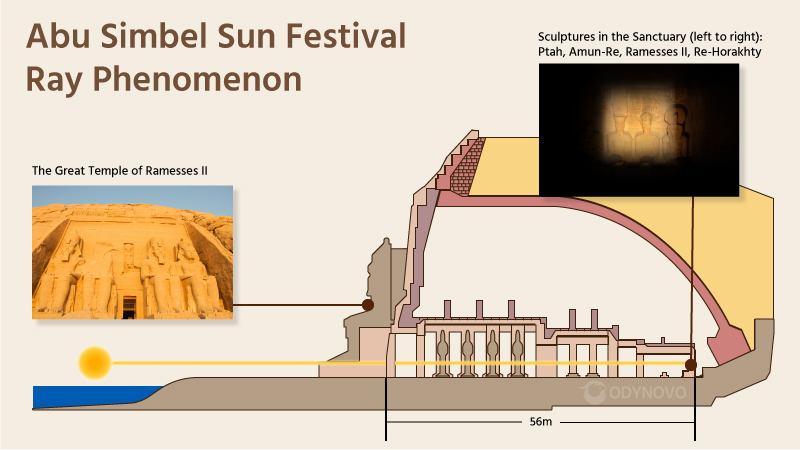 Abu Simbel Sun Festival
Ray Phenomenon

Sculptures in the Sanctuary (left to right):
Ptah, Amun-Re, Ramesses II, Re-Horakhty

The Great Temple of Ramesses II

ODYNOVO

56m